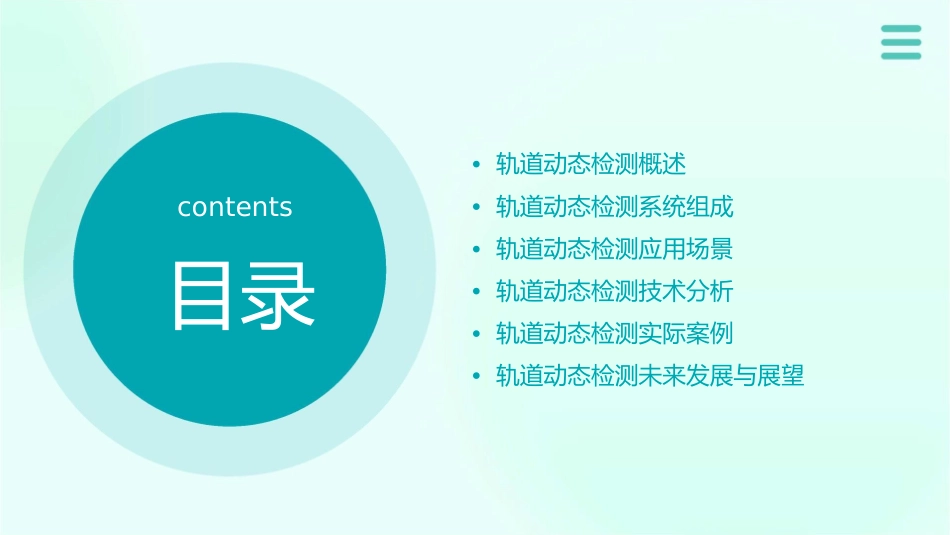 contents

目录

• 轨道动态检测概述
• 轨道动态检测系统组成
• 轨道动态检测应用场景
• 轨道动态检测技术分析
• 轨道动态检测实际案例
• 轨道动态检测未来发展与展望